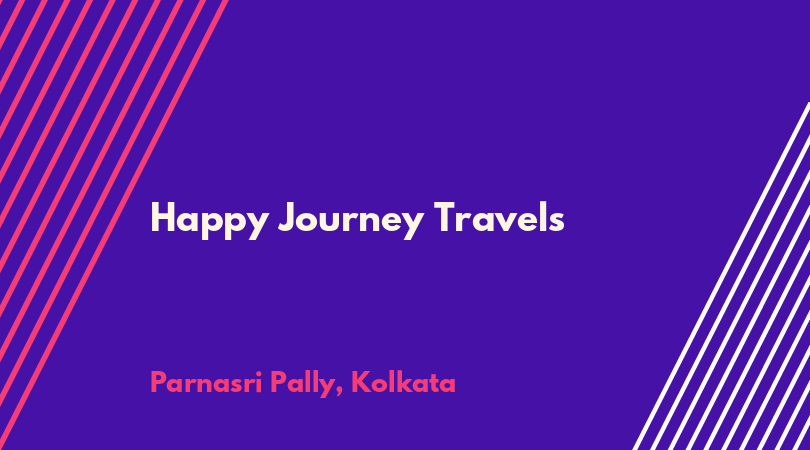 Happy Journey Travels

Parnasri Pally, Kolkata